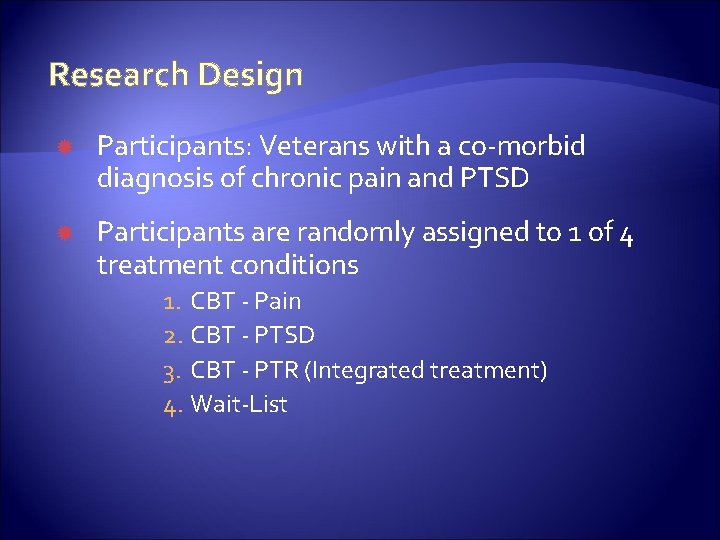 Research Design

Participants: Veterans with a co-morbid diagnosis of chronic pain and PTSD

Participants are randomly assigned to 1 of 4 treatment conditions

1. CBT - Pain
2. CBT - PTSD
3. CBT - PTR (Integrated treatment)
4. Wait-List